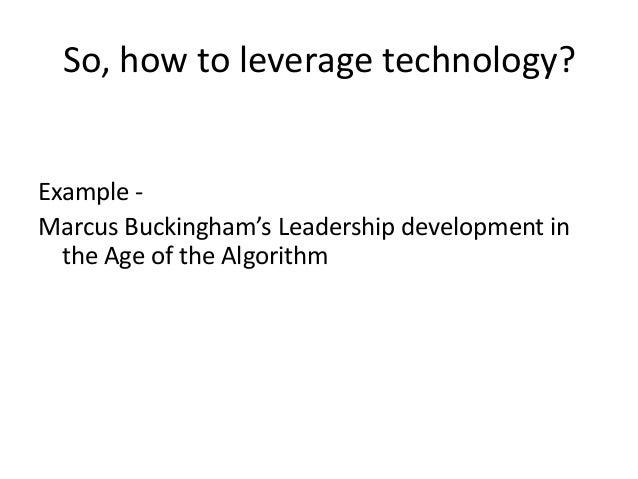 So, how to leverage technology?

Example -

Marcus Buckingham’s Leadership development in the Age of the Algorithm